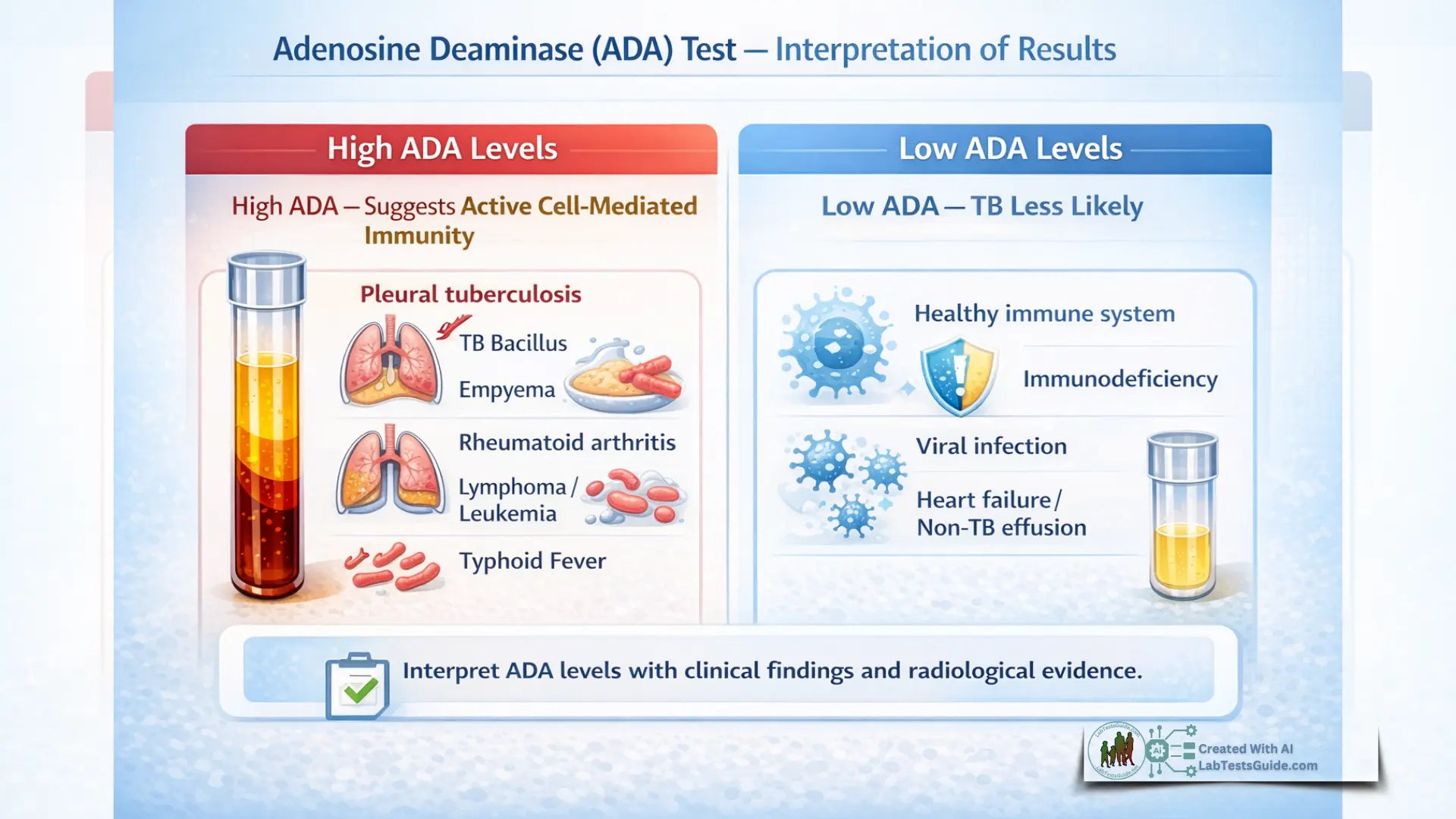 Adenosine Deaminase (ADA) Test — Interpretation of Results

High ADA Levels

High ADA — Suggests Active Cell-Mediated Immunity

Pleural tuberculosis

TB Bacillus

Empyema

Rheumatoid arthritis

Lymphoma / Leukemia

Typhoid Fever

Low ADA Levels

Low ADA — TB Less Likely

Healthy immune system

Immunodeficiency

Viral infection

Heart failure / Non-TB effusion

Interpret ADA levels with clinical findings and radiological evidence.

LabTestsGuide.com
AI
Created With AI
LabTestsGuide.com